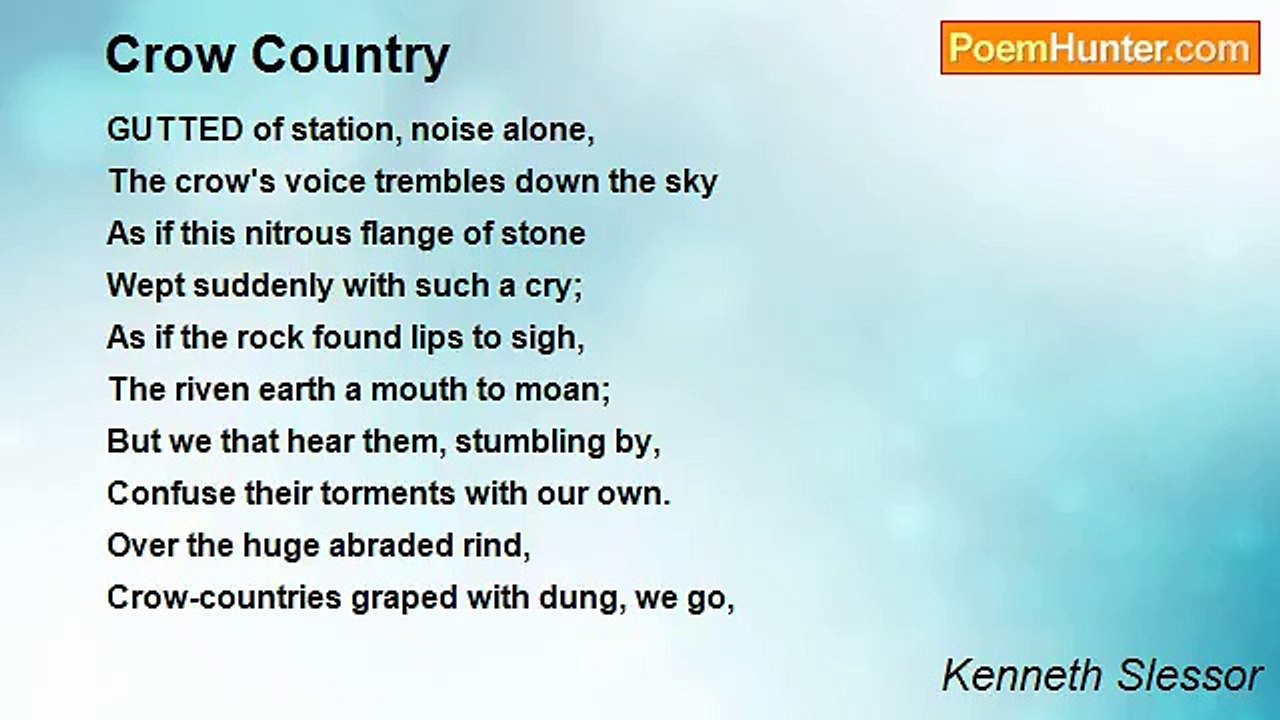 Crow Country

PoemHunter.com

GUTTED of station, noise alone,
The crow's voice trembles down the sky
As if this nitrous flange of stone
Wept suddenly with such a cry;
As if the rock found lips to sigh,
The riven earth a mouth to moan;
But we that hear them, stumbling by,
Confuse their torments with our own.
Over the huge abraded rind,
Crow-countries graped with dung, we go,

Kenneth Slessor